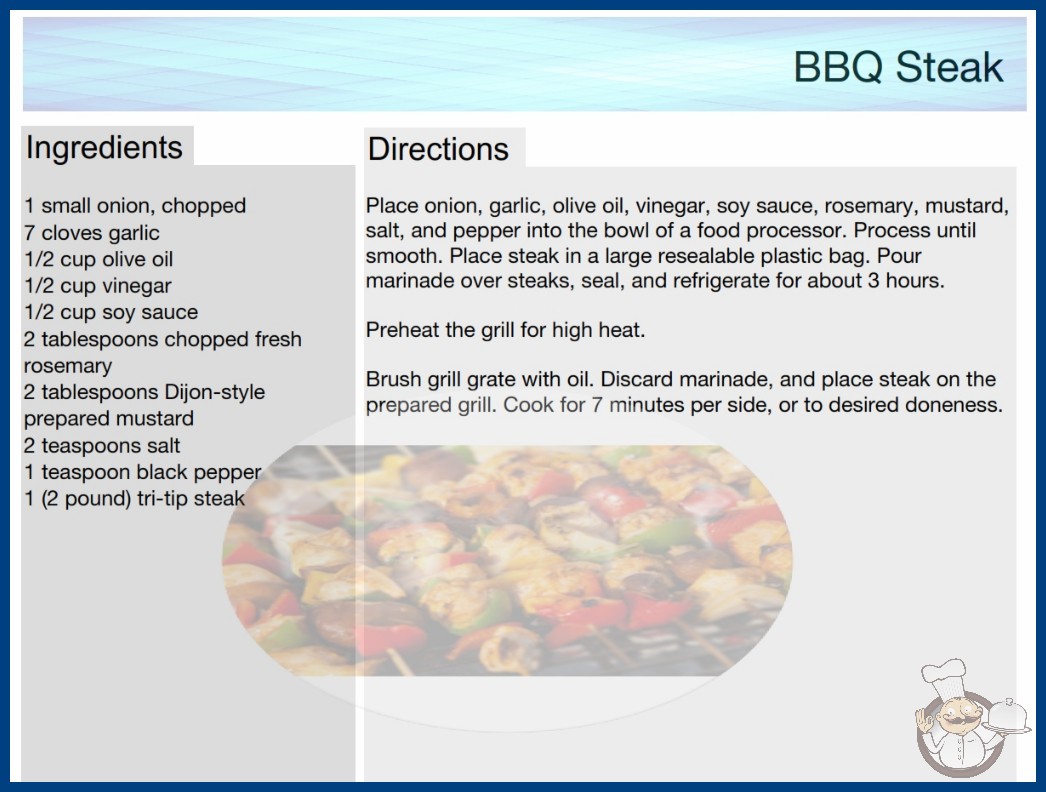 BBQ Steak

Ingredients

1 small onion, chopped
7 cloves garlic
1/2 cup olive oil
1/2 cup vinegar
1/2 cup soy sauce
2 tablespoons chopped fresh rosemary
2 tablespoons Dijon-style prepared mustard
2 teaspoons salt
1 teaspoon black pepper
1 (2 pound) tri-tip steak

Directions

Place onion, garlic, olive oil, vinegar, soy sauce, rosemary, mustard, salt, and pepper into the bowl of a food processor. Process until smooth. Place steak in a large resealable plastic bag. Pour marinade over steaks, seal, and refrigerate for about 3 hours.

Preheat the grill for high heat.

Brush grill grate with oil. Discard marinade, and place steak on the prepared grill. Cook for 7 minutes per side, or to desired doneness.